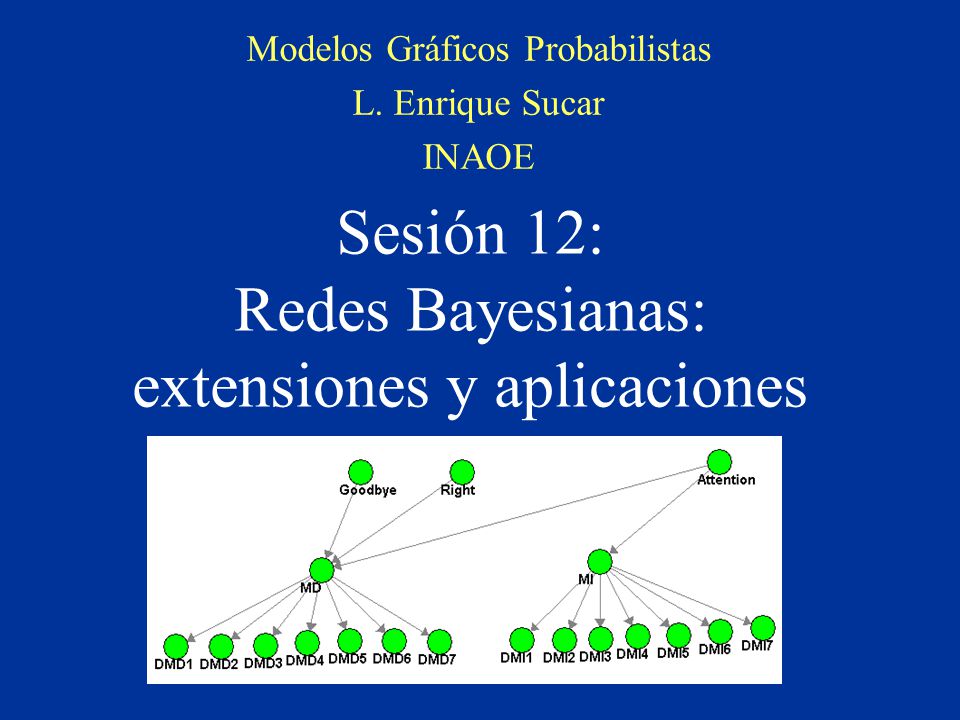 Modelos Gráficos Probabilistas
L. Enrique Sucar
INAOE

Sesión 12:
Redes Bayesianas:
extensiones y aplicaciones

Goodbye
Right
Attention
MD
MI
DMD1 DMD2 DMD3 DMD4 DMD5 DMD6 DMD7
DMI1 DMI2 DMI3 DMI4 DMI5 DMI6 DMI7